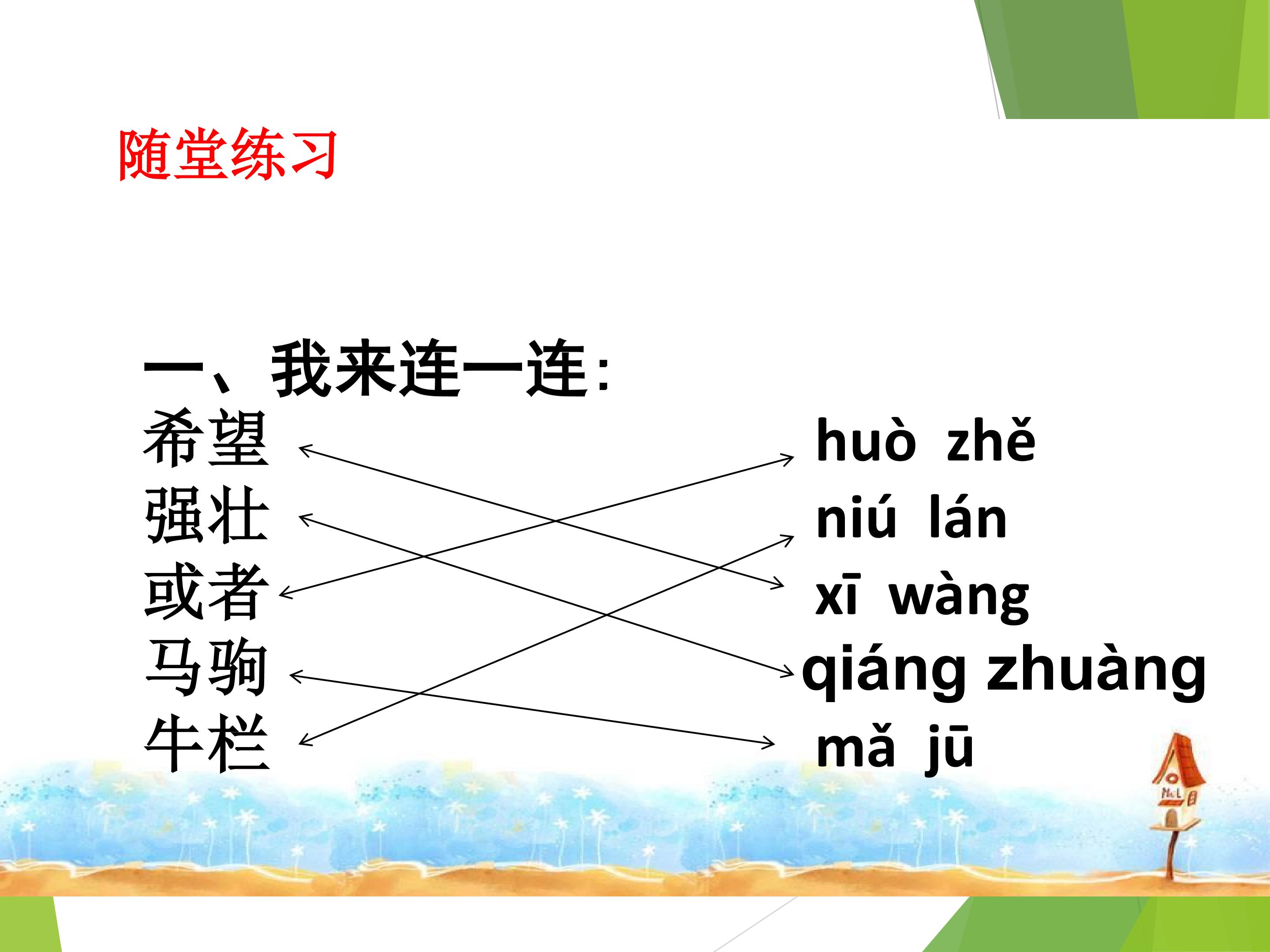 随堂练习

一、我来连一连:

希望
强壮
或者
马驹
牛栏

huò zhě
niú lán
xī wàng
qiáng zhuàng
mǎ jū